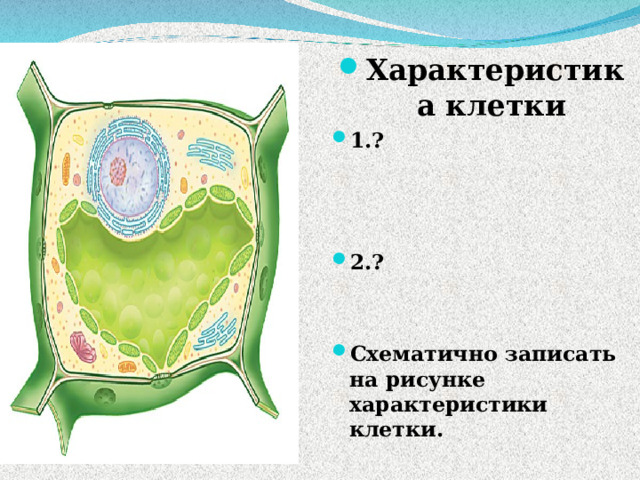 Характеристика клетки

1.?

2.?

Схематично записать на рисунке характеристики клетки.